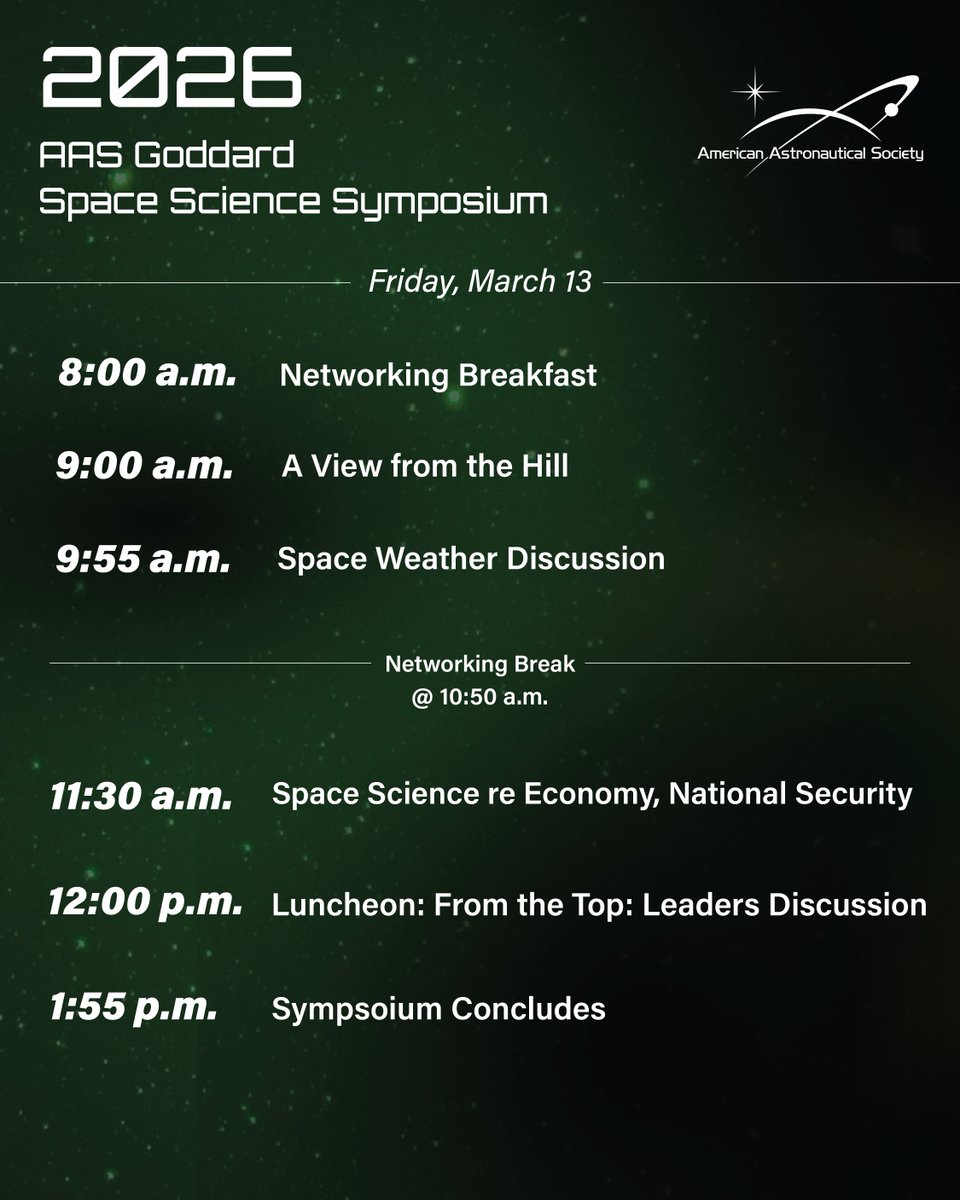 2026
AAS Goddard
Space Science Symposium

American Astronautical Society

Friday, March 13

8:00 a.m. Networking Breakfast

9:00 a.m. A View from the Hill

9:55 a.m. Space Weather Discussion

Networking Break
@ 10:50 a.m.

11:30 a.m. Space Science re Economy, National Security

12:00 p.m. Luncheon: From the Top: Leaders Discussion

1:55 p.m. Sympsoium Concludes